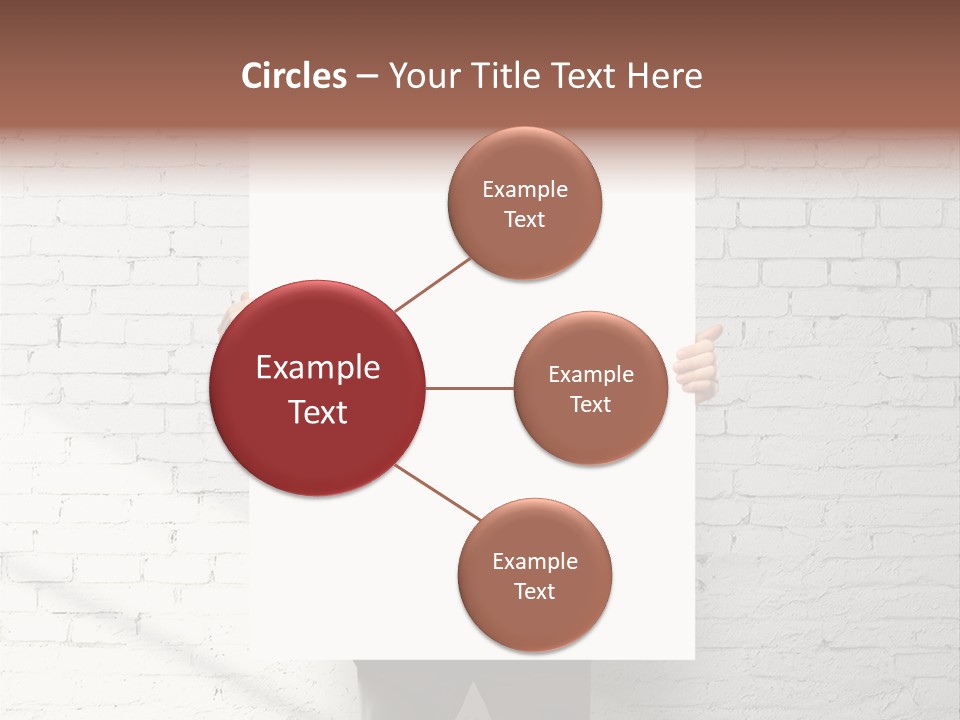 Circles – Your Title Text Here

Example Text

Example Text

Example Text

Example Text